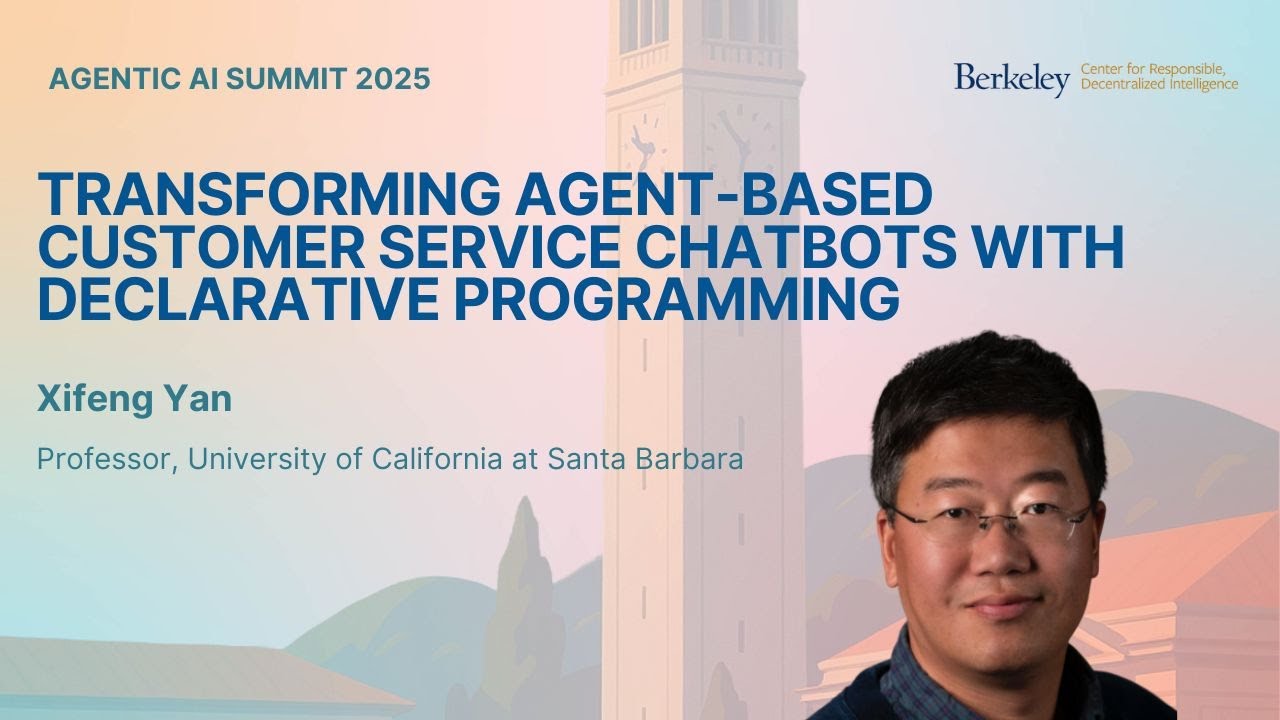 AGENTIC AI SUMMIT 2025

Berkeley Center for Responsible, Decentralized Intelligence

TRANSFORMING AGENT-BASED CUSTOMER SERVICE CHATBOTS WITH DECLARATIVE PROGRAMMING

Xifeng Yan

Professor, University of California at Santa Barbara